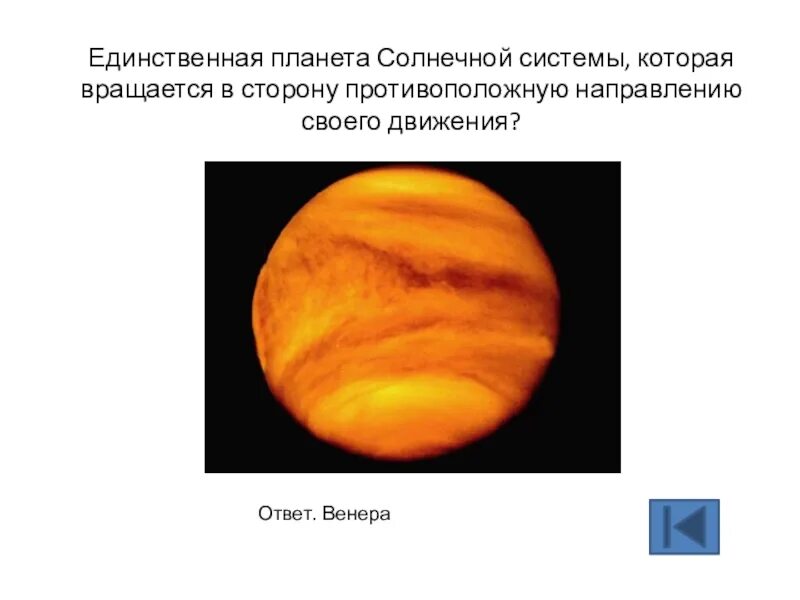 Единственная планета Солнечной системы, которая вращается в сторону противоположную направлению своего движения?

Ответ. Венера